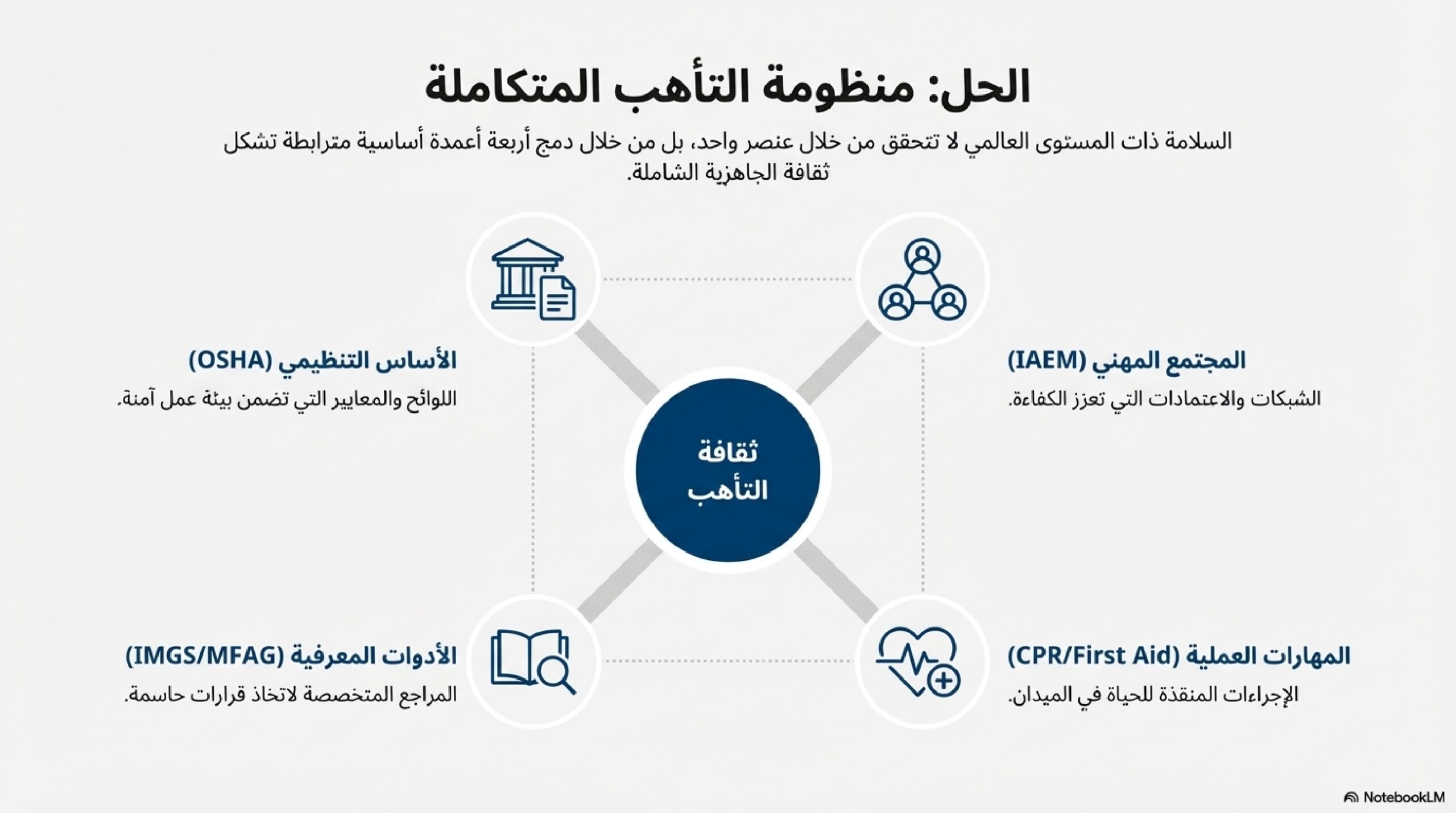 الحل: منظومة التأهب المتكاملة

السلامة ذات المستوى العالمي لا تتحقق من خلال عنصر واحد، بل من خلال دمج أربعة أعمدة أساسية مترابطة تشكل ثقافة الجاهزية الشاملة.

المجتمع المهني (IAEM)
الشبكات والاعتمادات التي تعزز الكفاءة.

الأساس التنظيمي (OSHA)
اللوائح والمعايير التي تضمن بيئة عمل آمنة.

ثقافة التأهب

المهارات العملية (CPR/First Aid)
الإجراءات المنقذة للحياة في الميدان.

الأدوات المعرفية (IMGS/MFAG)
المراجع المتخصصة لاتخاذ قرارات حاسمة.

NotebookLM